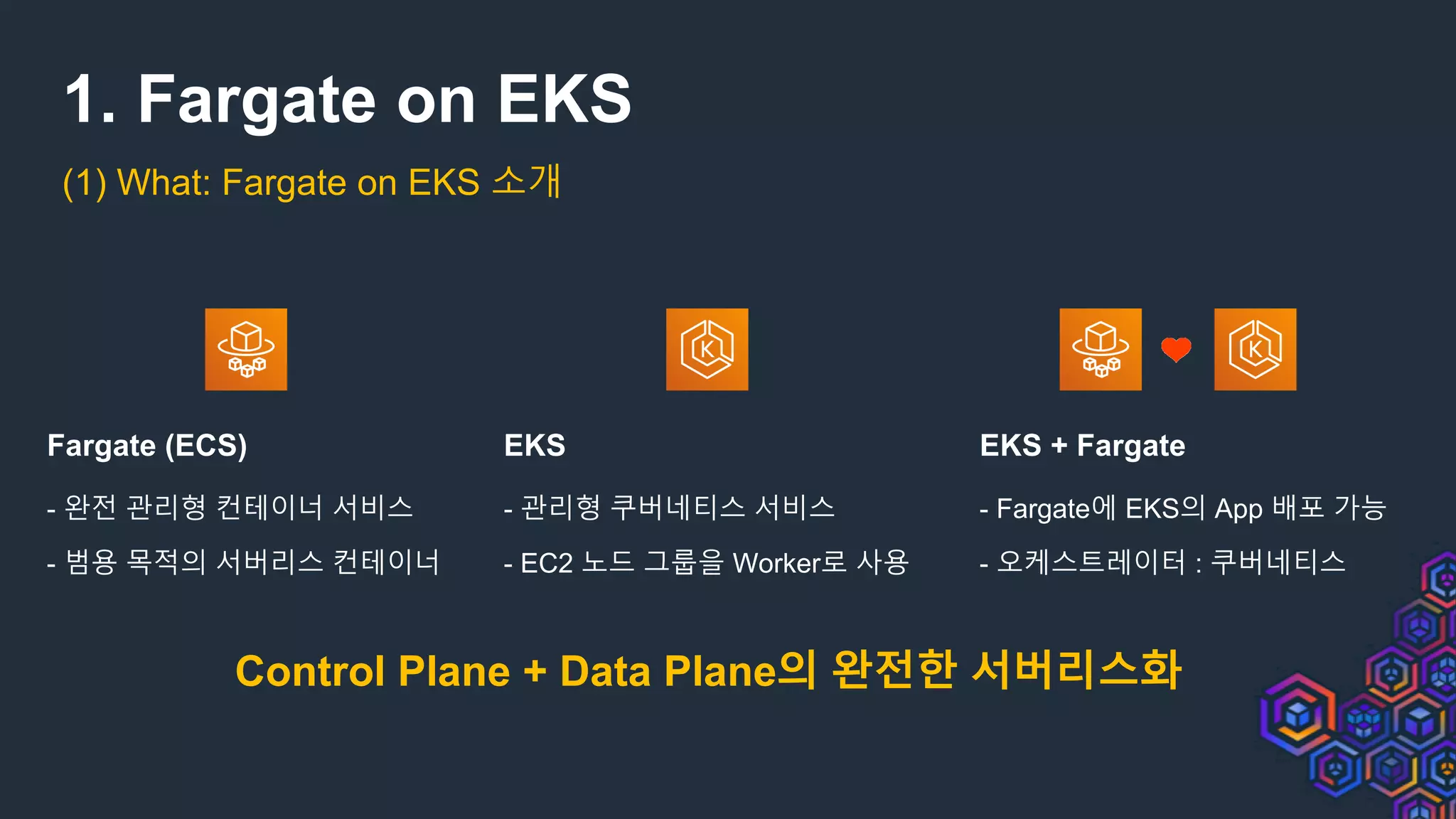 1. Fargate on EKS

(1) What: Fargate on EKS 소개

Fargate (ECS)

- 완전 관리형 컨테이너 서비스

- 범용 목적의 서버리스 컨테이너

EKS

- 관리형 쿠버네티스 서비스

- EC2 노드 그룹을 Worker로 사용

EKS + Fargate

- Fargate에 EKS의 App 배포 가능

- 오케스트레이터 : 쿠버네티스

Control Plane + Data Plane의 완전한 서버리스화